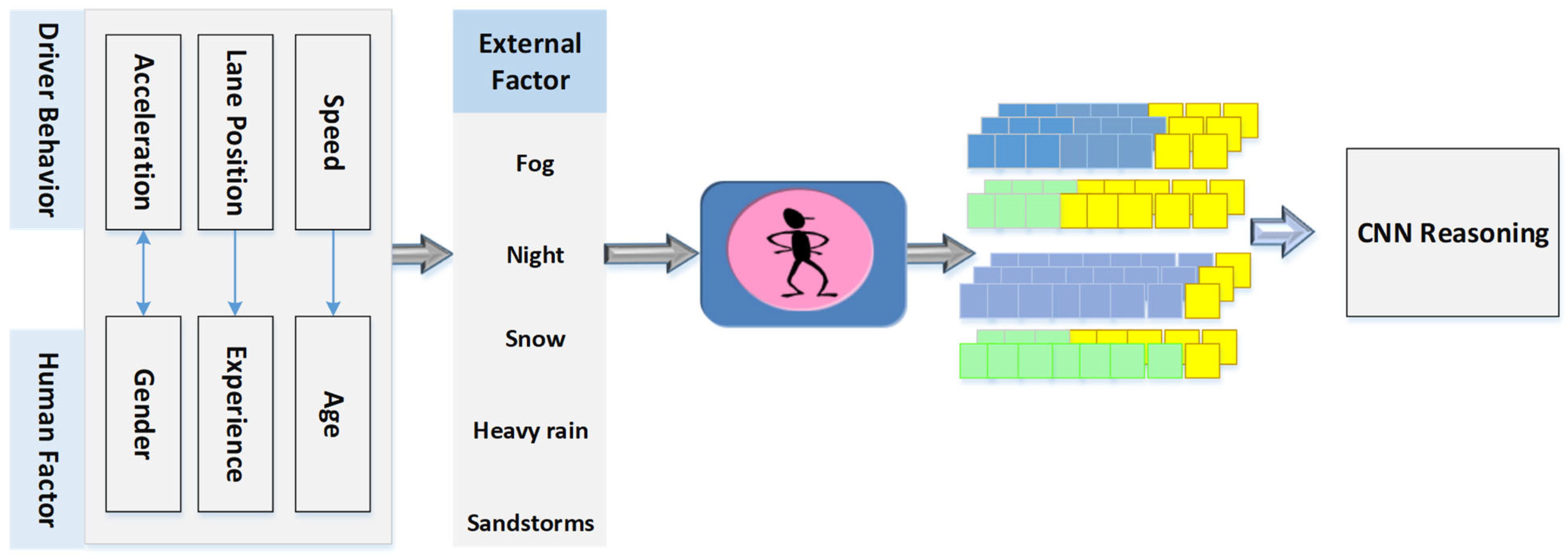 Driver Behavior

Acceleration

Lane Position

Speed

Human Factor

Gender

Experience

Age

External Factor

Fog

Night

Snow

Heavy rain

Sandstorms

CNN Reasoning